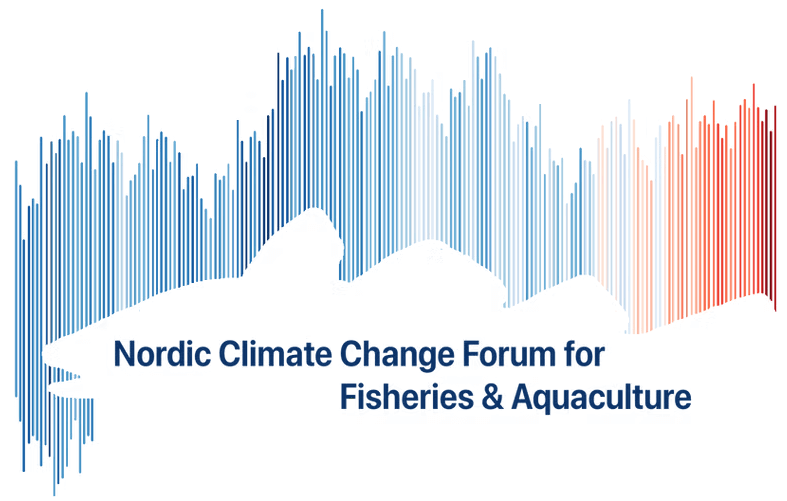 Nordic Climate Change Forum for
Fisheries & Aquaculture